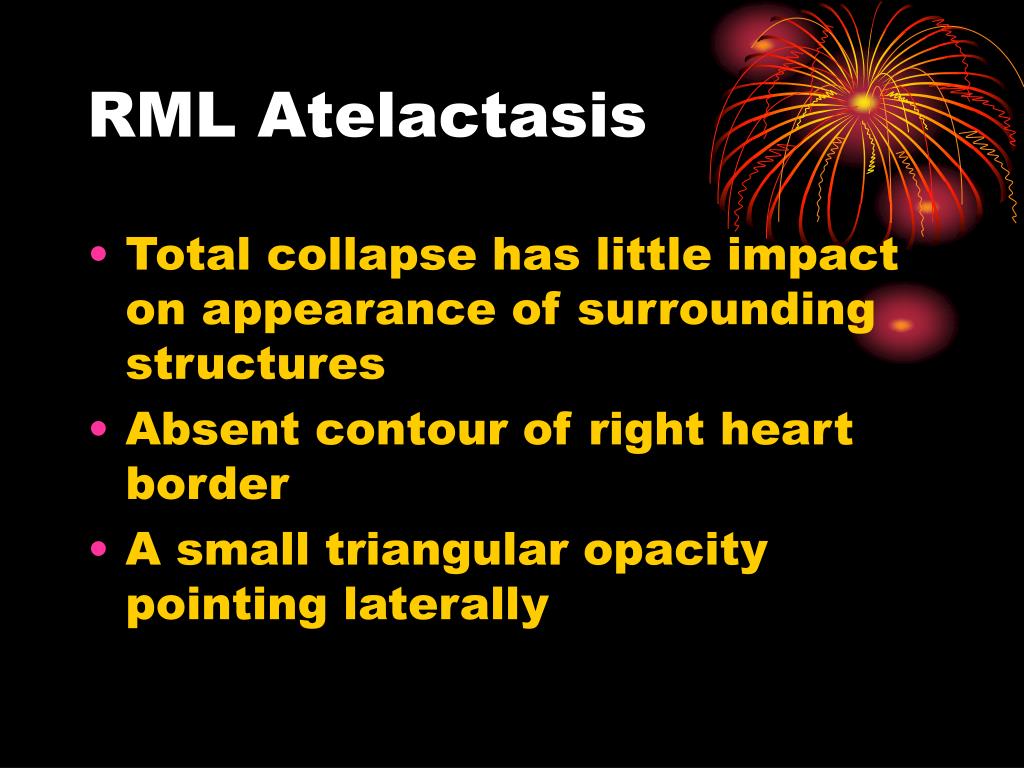 RML Atelactasis

• Total collapse has little impact on appearance of surrounding structures
• Absent contour of right heart border
• A small triangular opacity pointing laterally